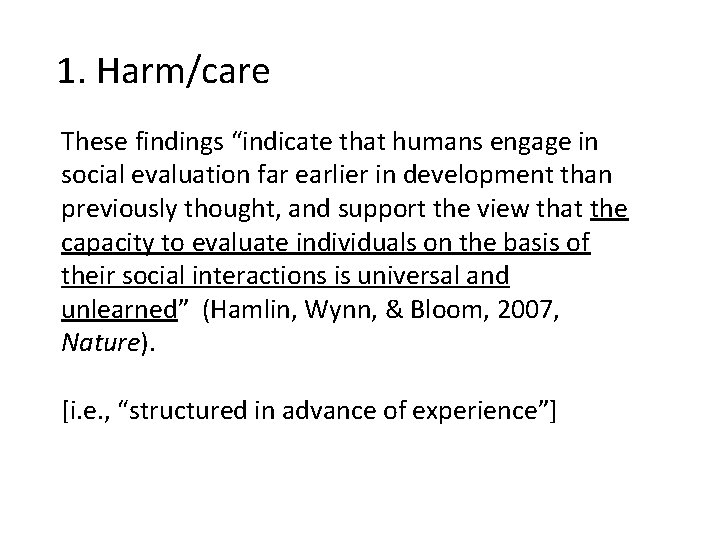 1. Harm/care

These findings “indicate that humans engage in social evaluation far earlier in development than previously thought, and support the view that the capacity to evaluate individuals on the basis of their social interactions is universal and unlearned” (Hamlin, Wynn, & Bloom, 2007, Nature).

[i.e., “structured in advance of experience”]